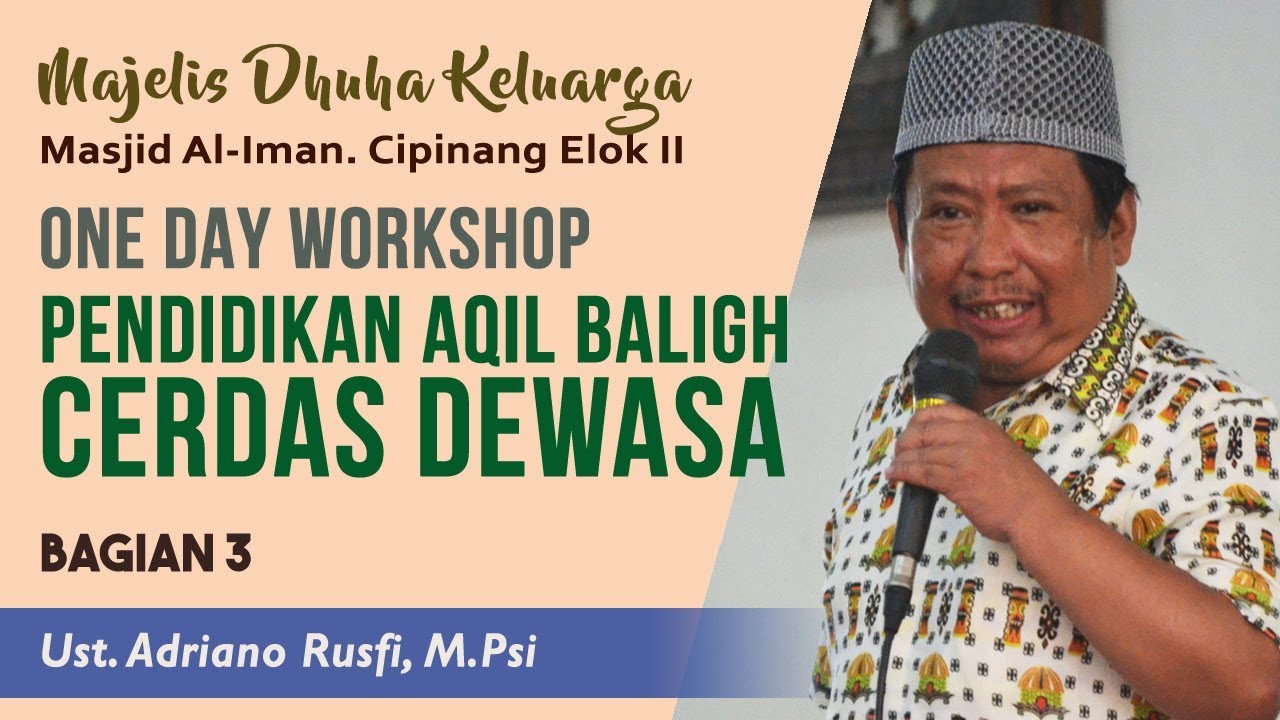 Majelis Dhuha Keluarga
Masjid Al-Iman. Cipinang Elok II

ONE DAY WORKSHOP
PENDIDIKAN AQIL BALIGH
CERDAS DEWASA

BAGIAN 3

Ust. Adriano Rusfi, M.Psi